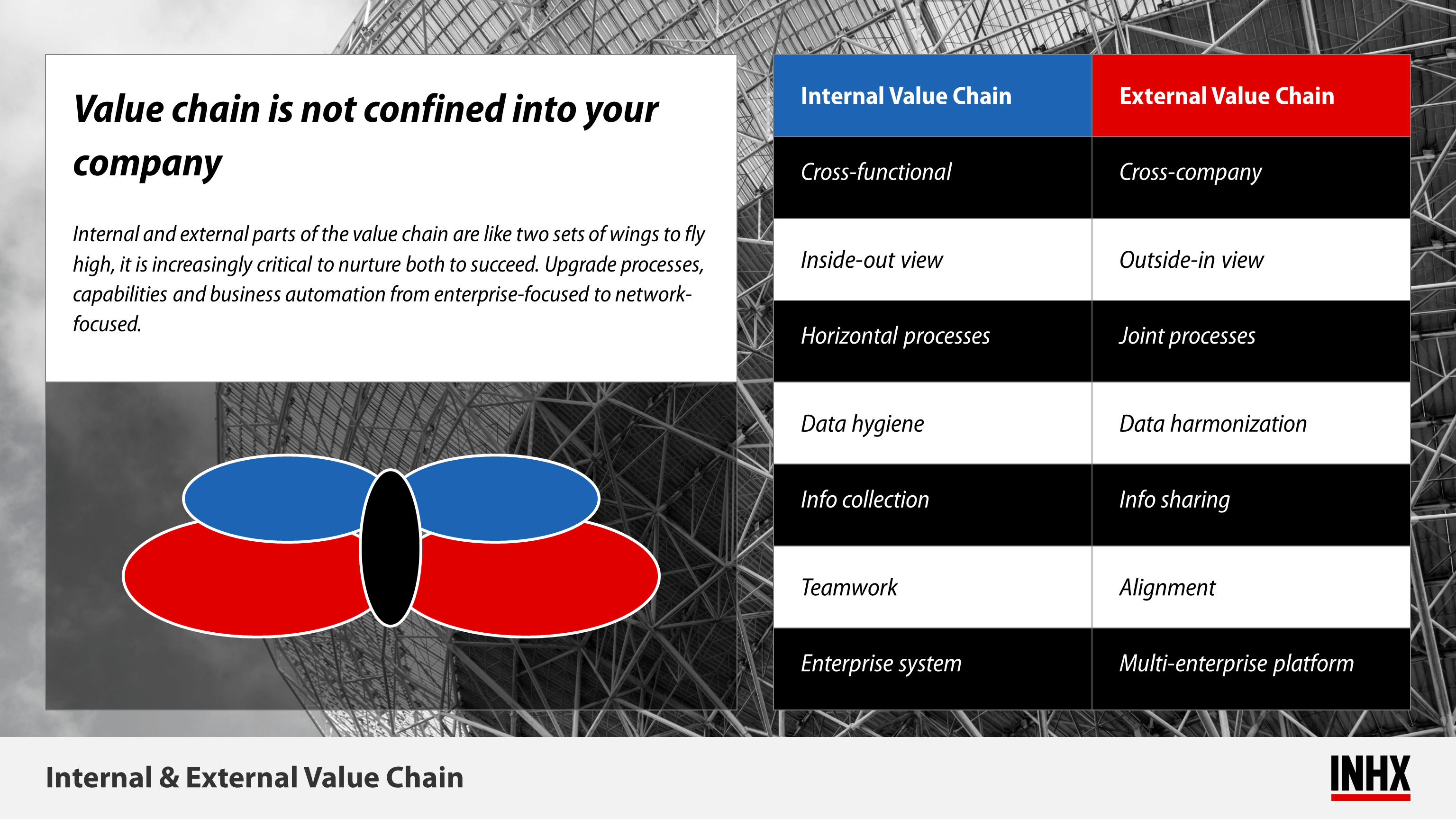 Value chain is not confined into your company

Internal and external parts of the value chain are like two sets of wings to fly high, it is increasingly critical to nurture both to succeed. Upgrade processes, capabilities and business automation from enterprise-focused to network-focused.

| Internal Value Chain | External Value Chain |
|---|---|
| Cross-functional | Cross-company |
| Inside-out view | Outside-in view |
| Horizontal processes | Joint processes |
| Data hygiene | Data harmonization |
| Info collection | Info sharing |
| Teamwork | Alignment |
| Enterprise system | Multi-enterprise platform |

Internal & External Value Chain

INHX